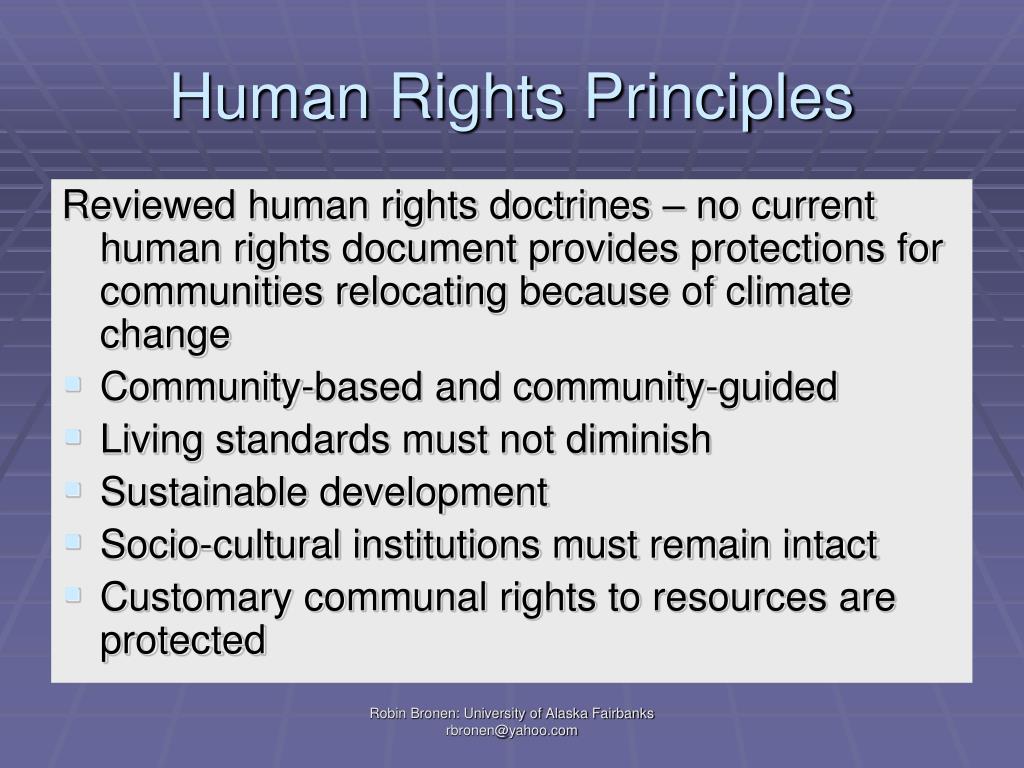 Human Rights Principles

Reviewed human rights doctrines – no current human rights document provides protections for communities relocating because of climate change

- Community-based and community-guided
- Living standards must not diminish
- Sustainable development
- Socio-cultural institutions must remain intact
- Customary communal rights to resources are protected

Robin Bronen: University of Alaska Fairbanks
rbronen@yahoo.com